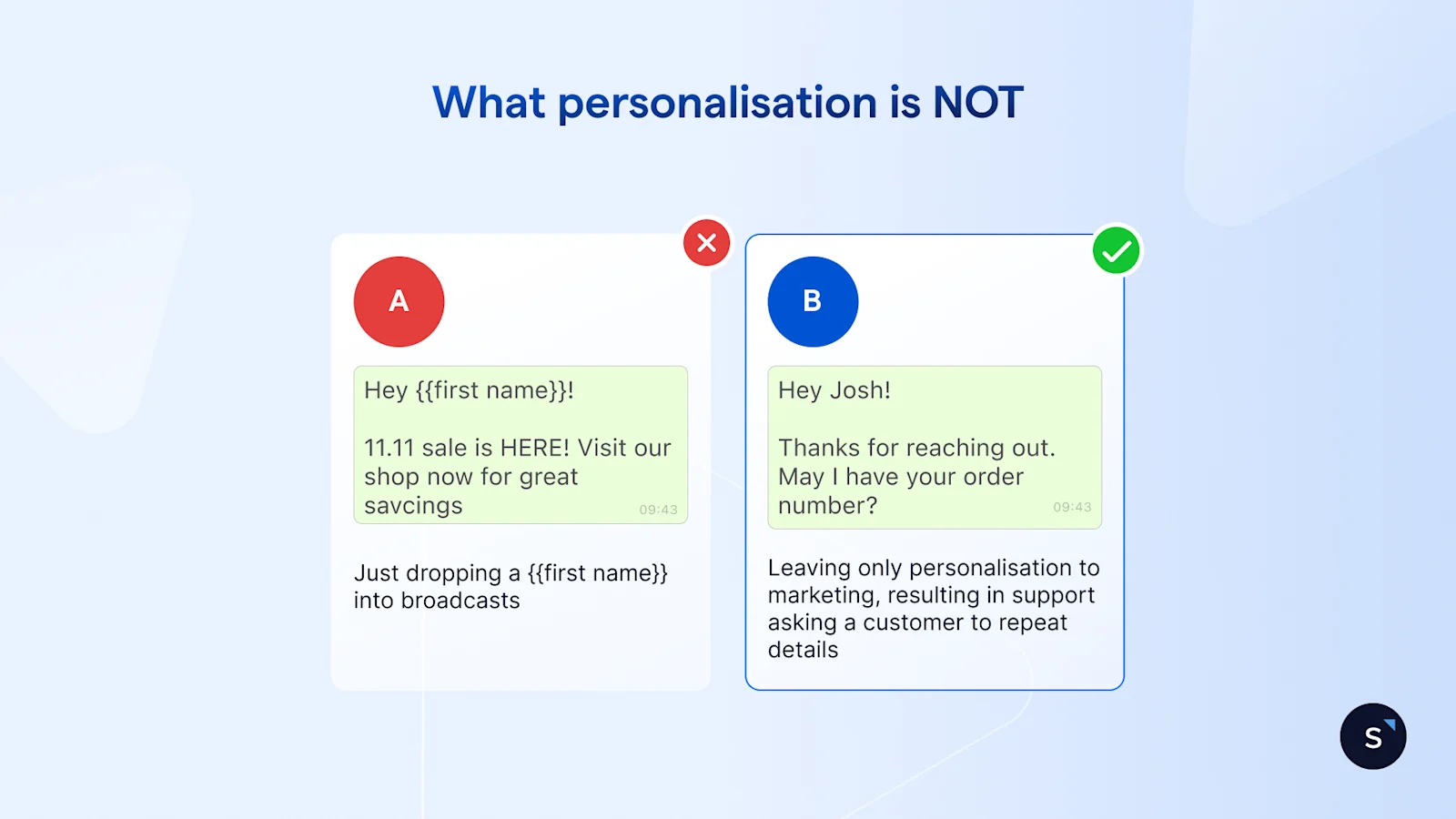 What personalisation is NOT

A

Hey {{first name}}!

11.11 sale is HERE! Visit our shop now for great savcings 09:43

Just dropping a {{first name}} into broadcasts

B

Hey Josh!

Thanks for reaching out. May I have your order number? 09:43

Leaving only personalisation to marketing, resulting in support asking a customer to repeat details

S